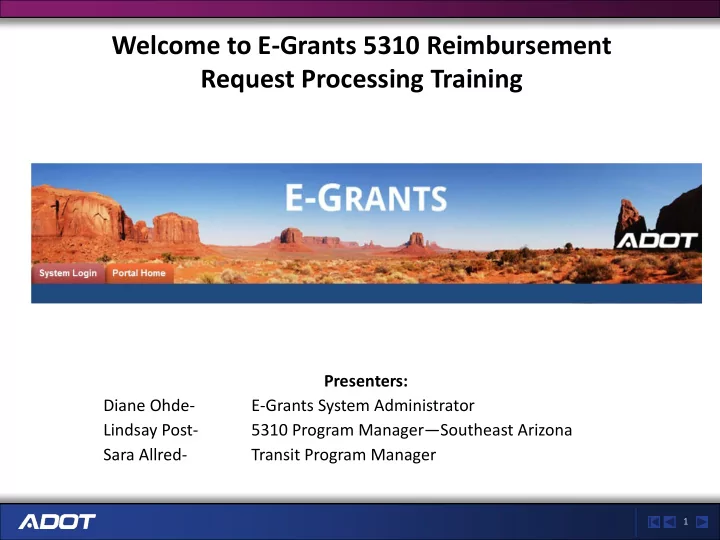 Welcome to E-Grants 5310 Reimbursement Request Processing Training

E-GRANTS

ADOT

System Login

Portal Home

Presenters:

Diane Ohde- E-Grants System Administrator
Lindsay Post- 5310 Program Manager—Southeast Arizona
Sara Allred- Transit Program Manager

ADOT

1